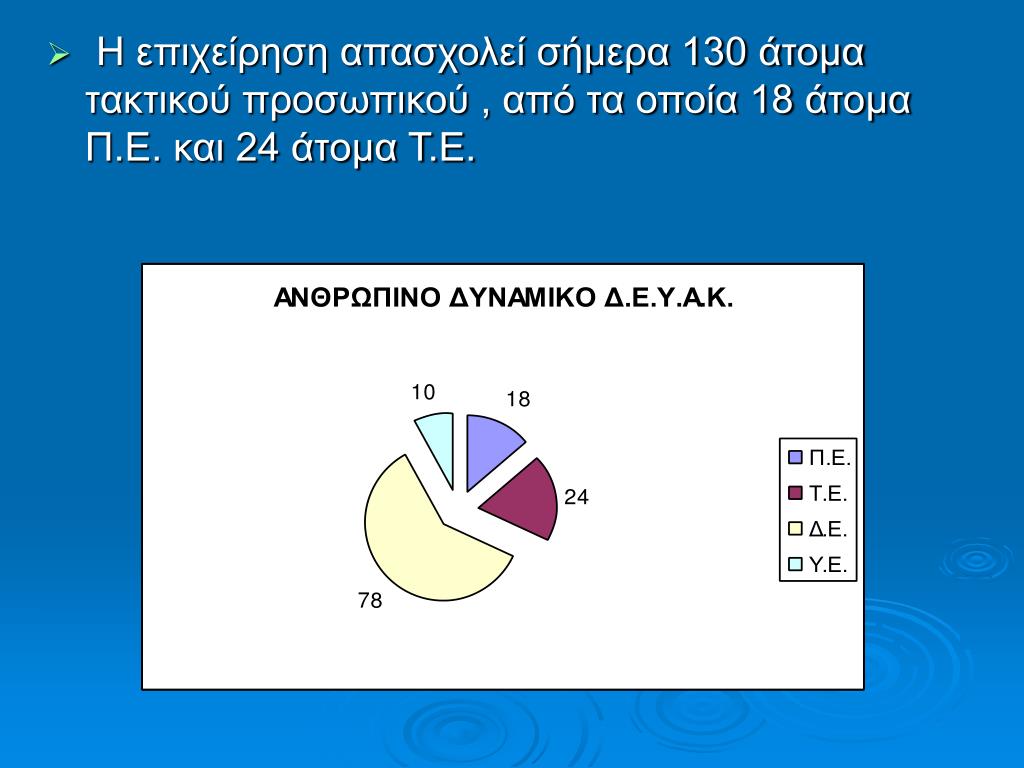 Η επιχείρηση απασχολεί σήμερα 130 άτομα τακτικού προσωπικού , από τα οποία 18 άτομα Π.Ε. και 24 άτομα Τ.Ε.

ΑΝΘΡΩΠΙΝΟ ΔΥΝΑΜΙΚΟ Δ.Ε.Υ.Α.Κ.

10
18
24
78

Π.Ε.
Τ.Ε.
Δ.Ε.
Υ.Ε.